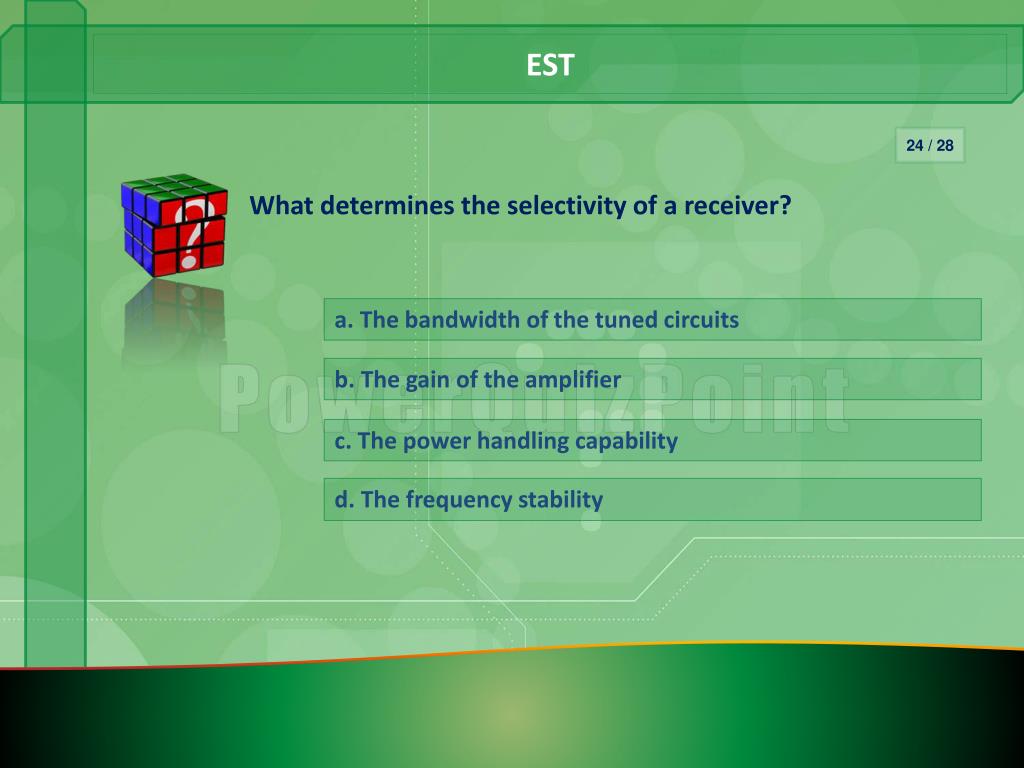 EST

24 / 28

What determines the selectivity of a receiver?

a. The bandwidth of the tuned circuits

b. The gain of the amplifier

c. The power handling capability

d. The frequency stability

PowerQuizPoint